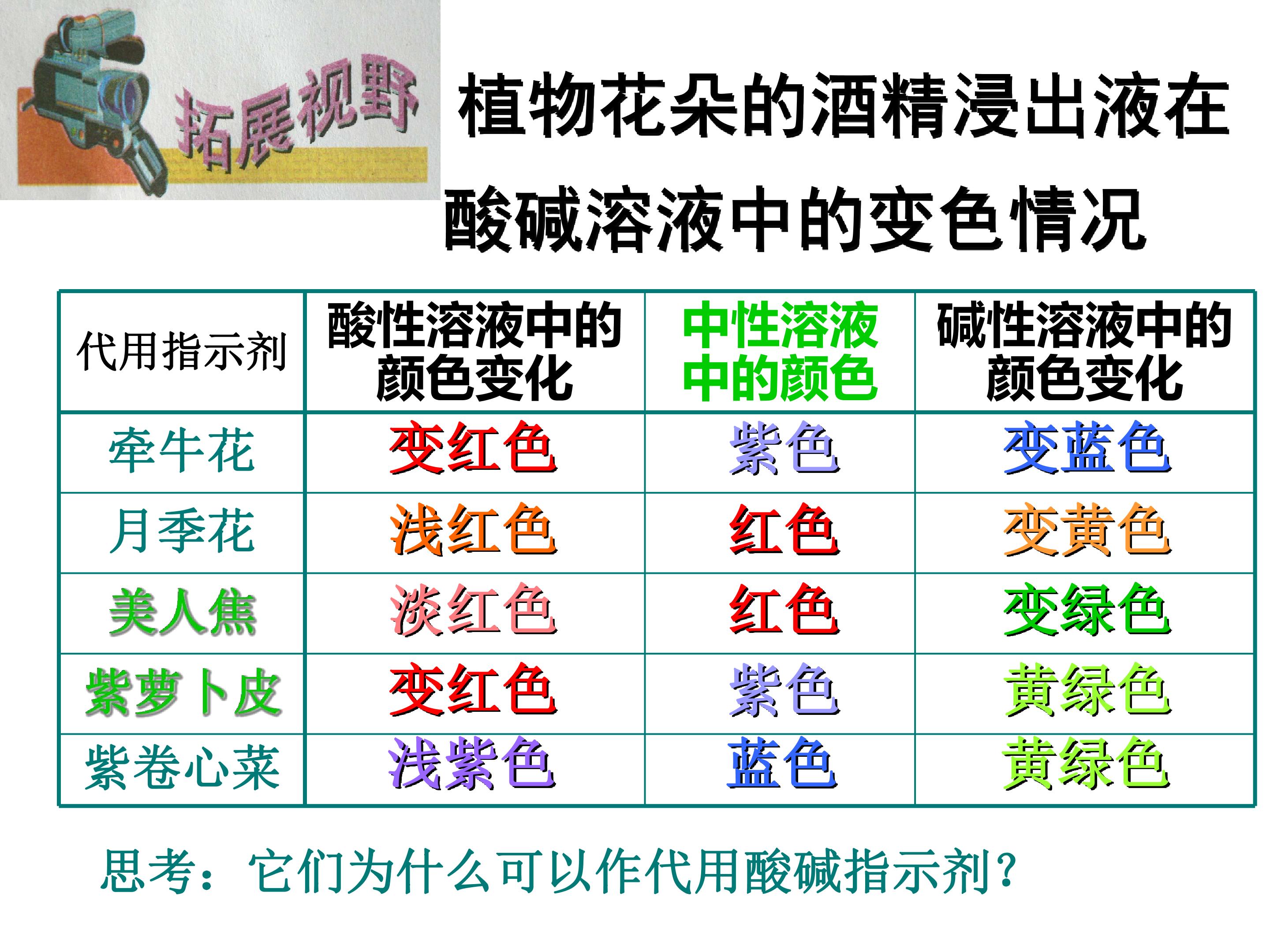 拓展视野

植物花朵的酒精浸出液在酸碱溶液中的变色情况

| 代用指示剂 | 酸性溶液中的颜色变化 | 中性溶液中的颜色 | 碱性溶液中的颜色变化 |
|---|---|---|---|
| 牵牛花 | 变红色 | 紫色 | 变蓝色 |
| 月季花 | 浅红色 | 红色 | 变黄色 |
| 美人焦 | 淡红色 | 红色 | 变绿色 |
| 紫萝卜皮 | 变红色 | 紫色 | 黄绿色 |
| 紫卷心菜 | 浅紫色 | 蓝色 | 黄绿色 |

思考：它们为什么可以作代用酸碱指示剂？